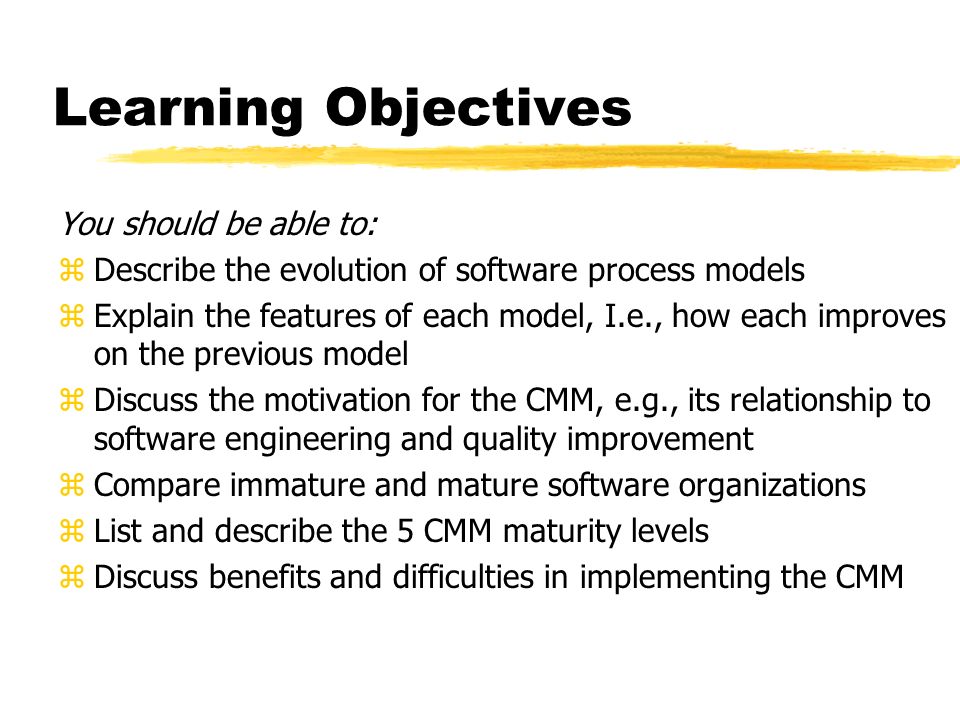 Learning Objectives

You should be able to:

⌘ Describe the evolution of software process models
⌘ Explain the features of each model, I.e., how each improves on the previous model
⌘ Discuss the motivation for the CMM, e.g., its relationship to software engineering and quality improvement
⌘ Compare immature and mature software organizations
⌘ List and describe the 5 CMM maturity levels
⌘ Discuss benefits and difficulties in implementing the CMM